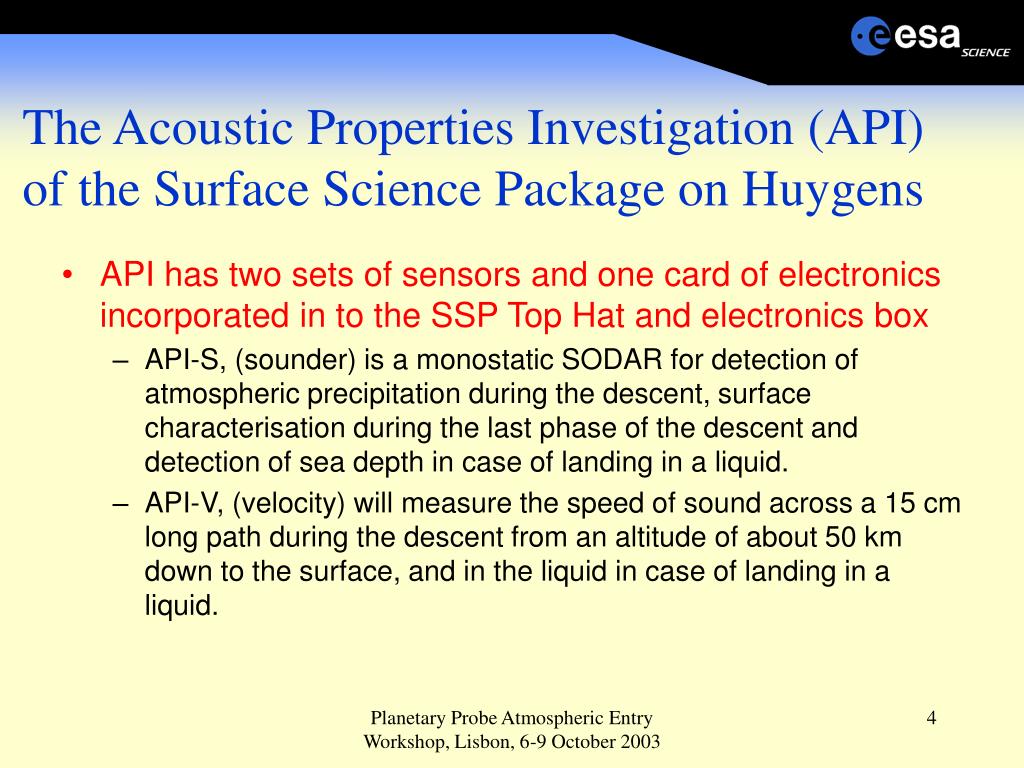 esa SCIENCE

The Acoustic Properties Investigation (API) of the Surface Science Package on Huygens

• API has two sets of sensors and one card of electronics incorporated in to the SSP Top Hat and electronics box

– API-S, (sounder) is a monostatic SODAR for detection of atmospheric precipitation during the descent, surface characterisation during the last phase of the descent and detection of sea depth in case of landing in a liquid.

– API-V, (velocity) will measure the speed of sound across a 15 cm long path during the descent from an altitude of about 50 km down to the surface, and in the liquid in case of landing in a liquid.

Planetary Probe Atmospheric Entry Workshop, Lisbon, 6-9 October 2003

4